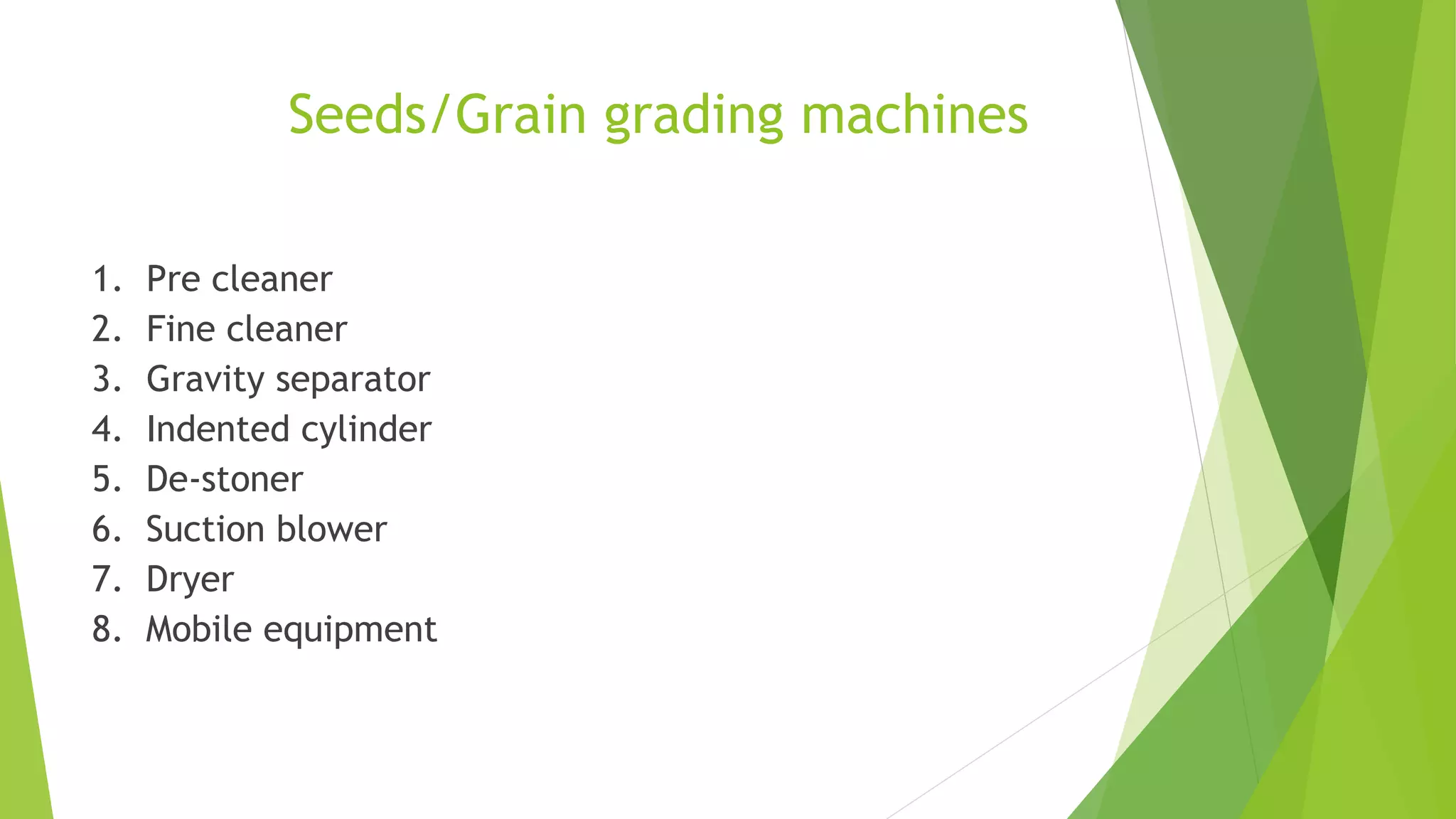 Seeds/Grain grading machines

1. Pre cleaner
2. Fine cleaner
3. Gravity separator
4. Indented cylinder
5. De-stoner
6. Suction blower
7. Dryer
8. Mobile equipment